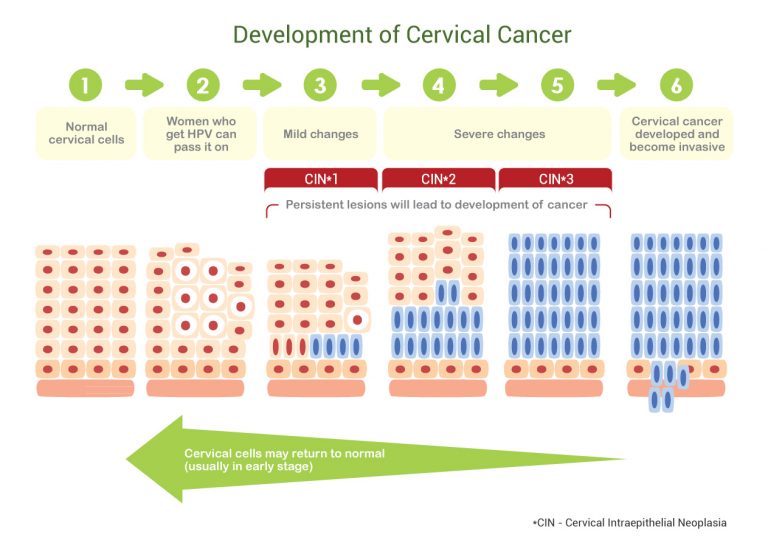 Development of Cervical Cancer

1

2

3

4

5

6

Normal cervical cells

Women who get HPV can pass it on

Mild changes

Severe changes

Cervical cancer developed and become invasive

CIN*1

CIN*2

CIN*3

Persistent lesions will lead to development of cancer

Cervical cells may return to normal (usually in early stage)

*CIN - Cervical Intraepithelial Neoplasia